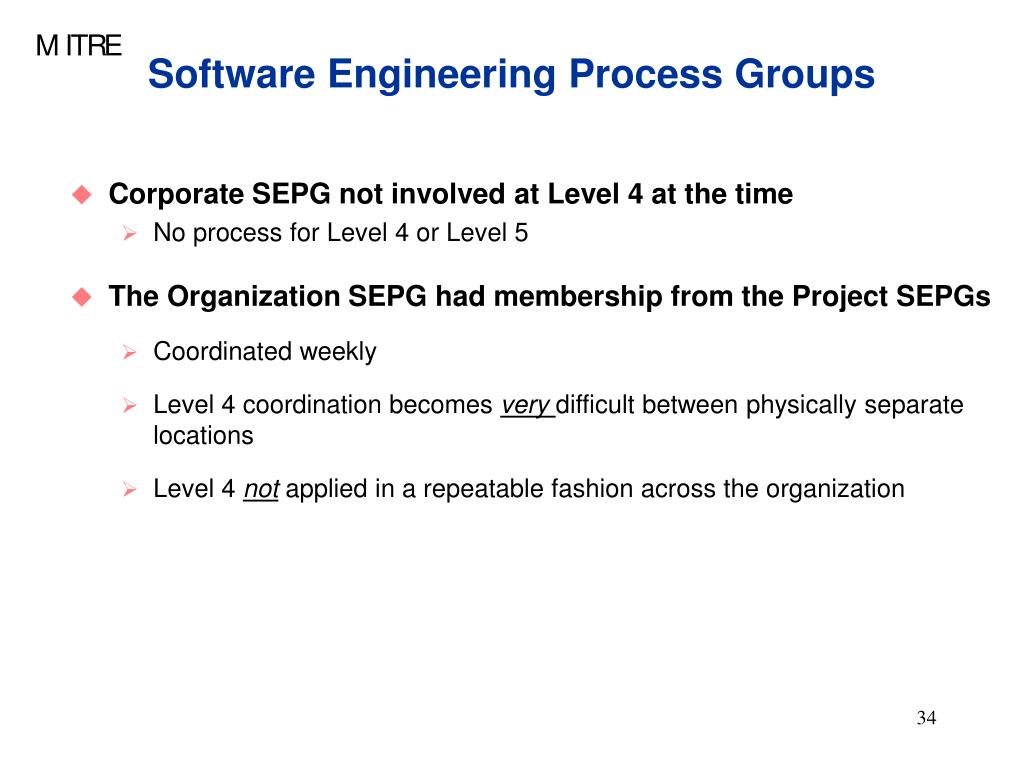 MITRE

Software Engineering Process Groups

Corporate SEPG not involved at Level 4 at the time

No process for Level 4 or Level 5

The Organization SEPG had membership from the Project SEPGs

Coordinated weekly

Level 4 coordination becomes very difficult between physically separate locations

Level 4 not applied in a repeatable fashion across the organization

34